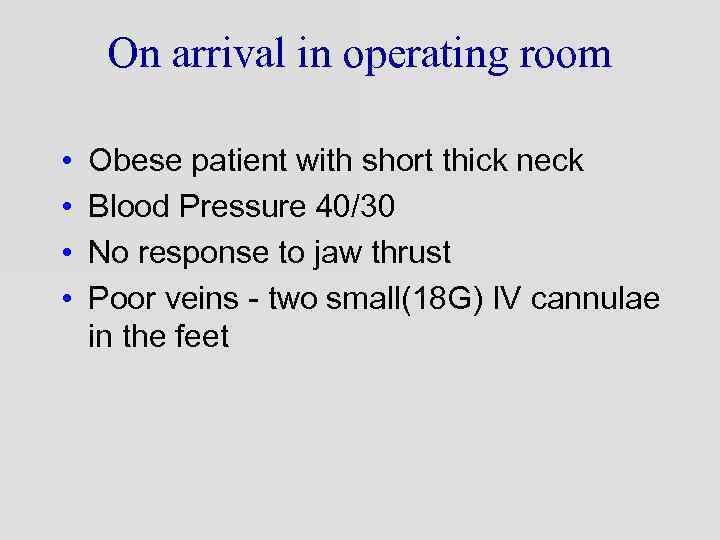 On arrival in operating room

• Obese patient with short thick neck
• Blood Pressure 40/30
• No response to jaw thrust
• Poor veins - two small(18G) IV cannulae in the feet